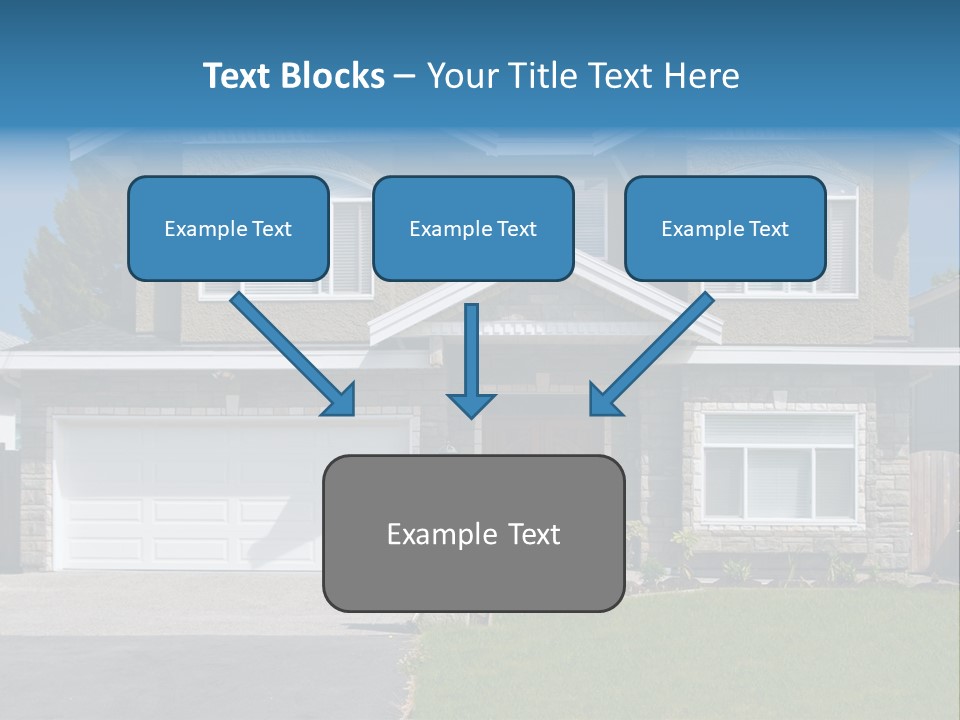 Text Blocks – Your Title Text Here

Example Text

Example Text

Example Text

Example Text